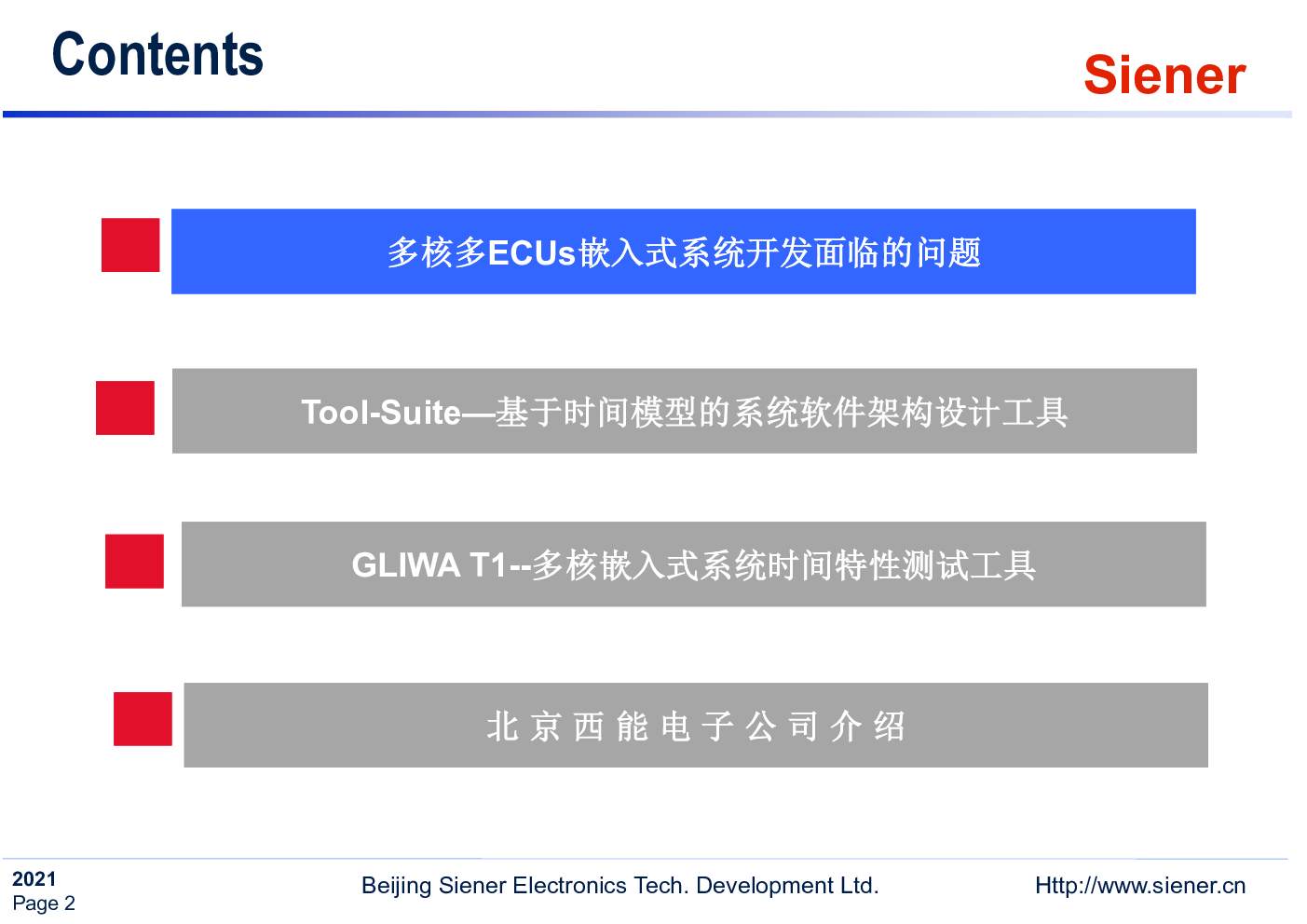 Contents

Siener

多核多ECUs嵌入式系统开发面临的问题

Tool-Suite—基于时间模型的系统软件架构设计工具

GLIWA T1--多核嵌入式系统时间特性测试工具

北京西能电子公司介绍

2021
Page 2

Beijing Siener Electronics Tech. Development Ltd.

Http://www.siener.cn